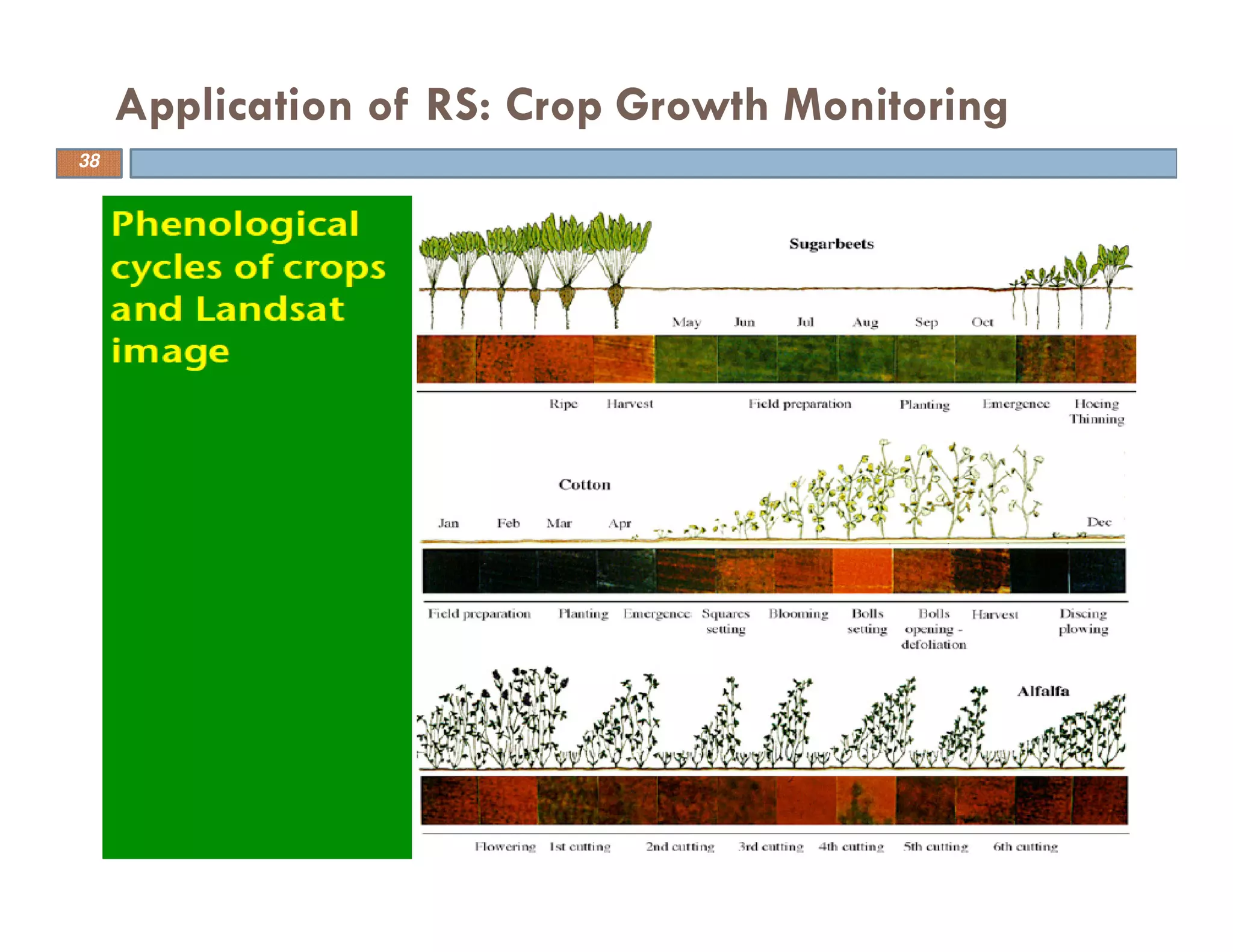 Application of RS: Crop Growth Monitoring

38

Phenological cycles of crops and Landsat image

Sugarbeets

May Jun Jul Aug Sep Oct

Ripe Harvest Field preparation Planting Emergence Hoeing Thinning

Cotton

Jan Feb Mar Apr Dec

Field preparation Planting Emergence Squares setting Blooming Bolls setting Bolls opening - defoliation Harvest Discing plowing

Alfalfa

Flowering 1st cutting 2nd cutting 3rd cutting 4th cutting 5th cutting 6th cutting